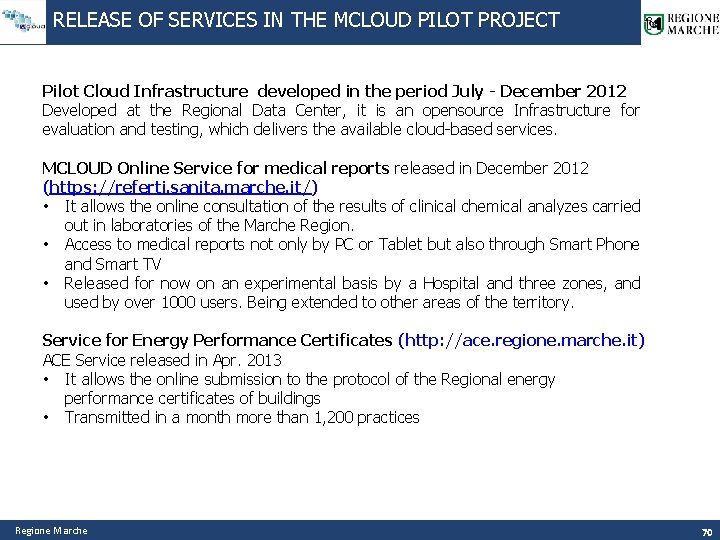 RELEASE OF SERVICES IN THE MCLOUD PILOT PROJECT

REGIONE MARCHE

Pilot Cloud Infrastructure developed in the period July - December 2012
Developed at the Regional Data Center, it is an opensource Infrastructure for evaluation and testing, which delivers the available cloud-based services.

MCLOUD Online Service for medical reports released in December 2012 (https://referti.sanita.marche.it/)
• It allows the online consultation of the results of clinical chemical analyzes carried out in laboratories of the Marche Region.
• Access to medical reports not only by PC or Tablet but also through Smart Phone and Smart TV
• Released for now on an experimental basis by a Hospital and three zones, and used by over 1000 users. Being extended to other areas of the territory.

Service for Energy Performance Certificates (http://ace.regione.marche.it)
ACE Service released in Apr. 2013
• It allows the online submission to the protocol of the Regional energy performance certificates of buildings
• Transmitted in a month more than 1,200 practices

Regione Marche

70